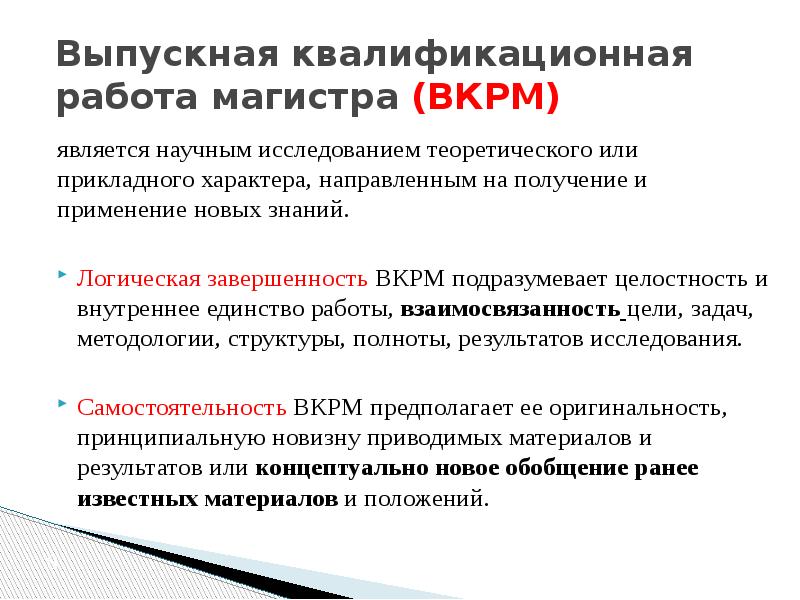 Выпускная квалификационная работа магистра (ВКРМ)

является научным исследованием теоретического или прикладного характера, направленным на получение и применение новых знаний.

Логическая завершенность ВКРМ подразумевает целостность и внутреннее единство работы, взаимосвязанность цели, задач, методологии, структуры, полноты, результатов исследования.

Самостоятельность ВКРМ предполагает ее оригинальность, принципиальную новизну приводимых материалов и результатов или концептуально новое обобщение ранее известных материалов и положений.